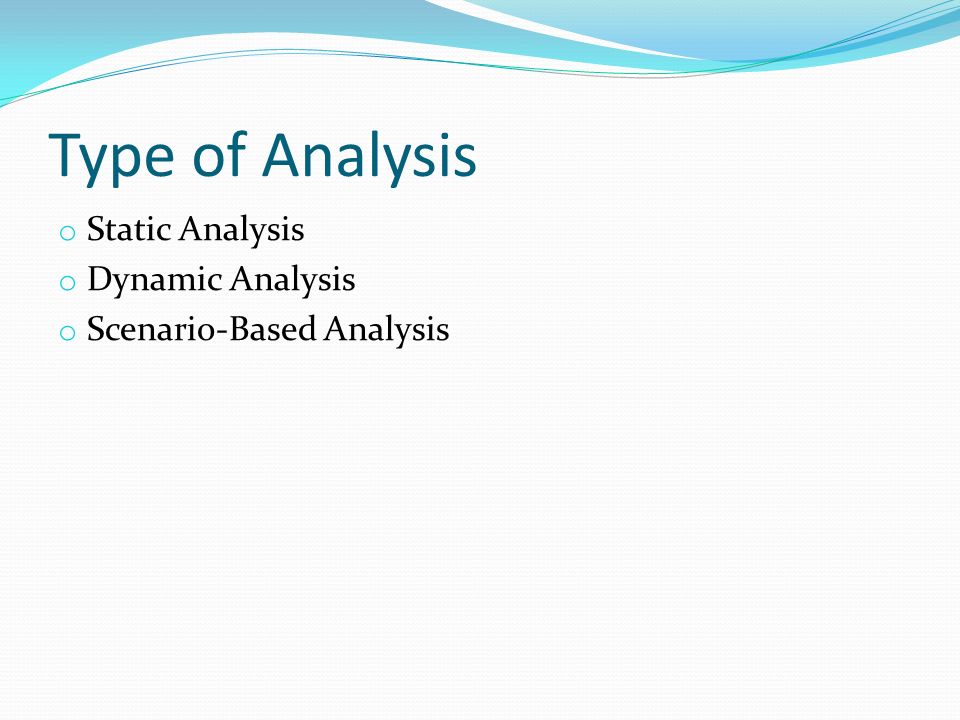 Type of Analysis

o Static Analysis
o Dynamic Analysis
o Scenario-Based Analysis